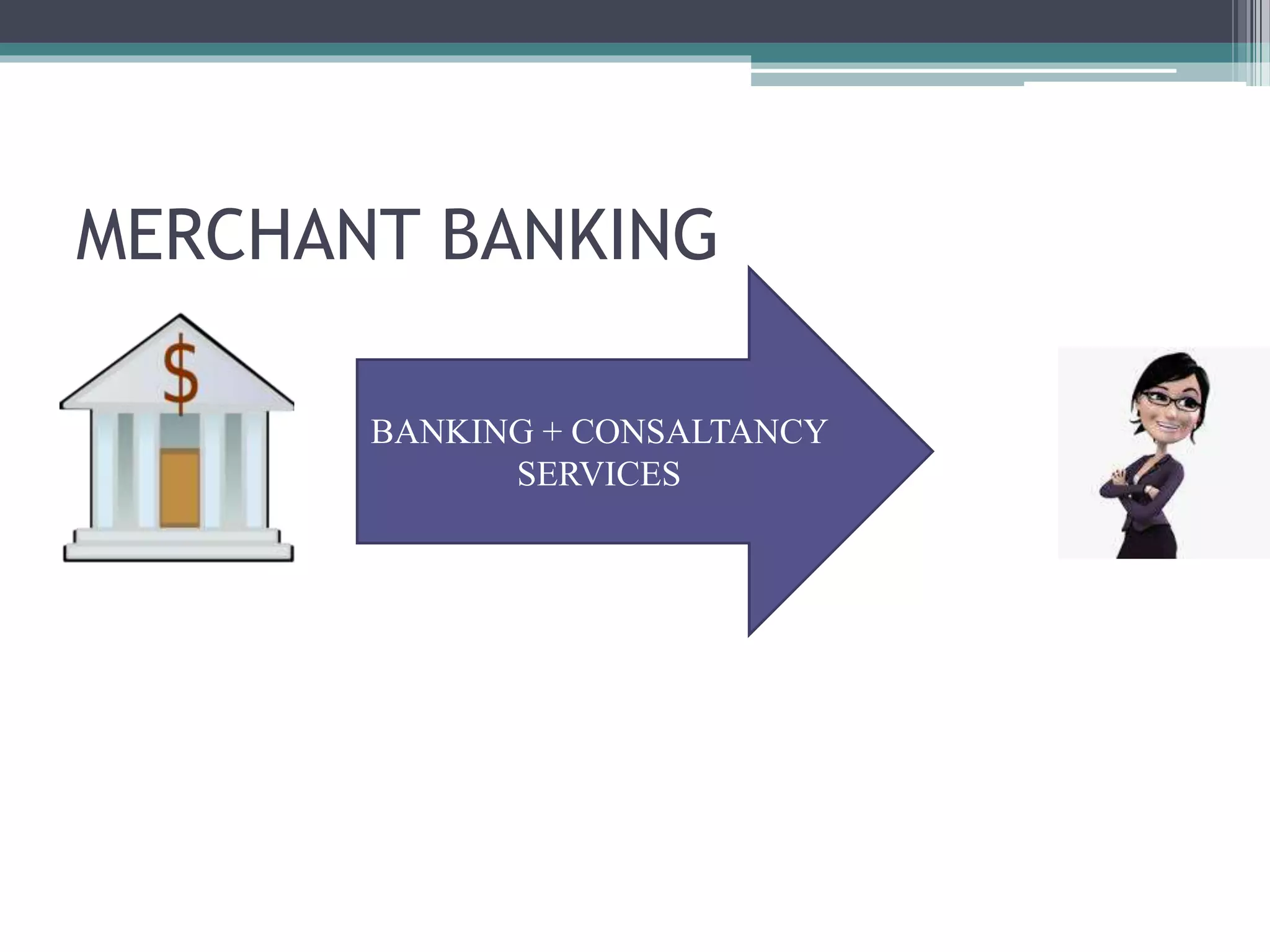 MERCHANT BANKING

$

BANKING + CONSALTANCY SERVICES